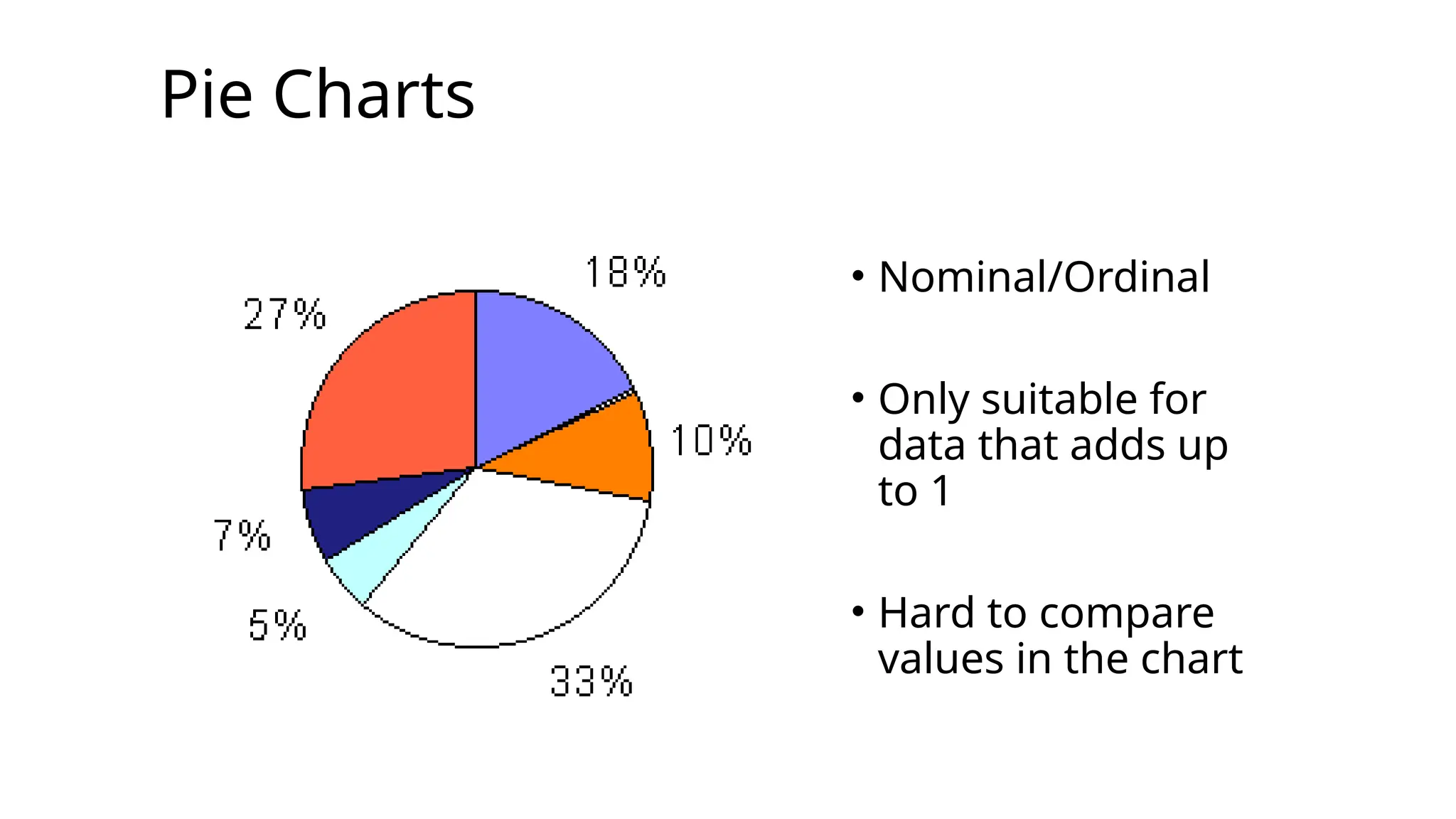 Pie Charts

18%

27%

10%

7%

5%

33%

• Nominal/Ordinal

• Only suitable for data that adds up to 1

• Hard to compare values in the chart